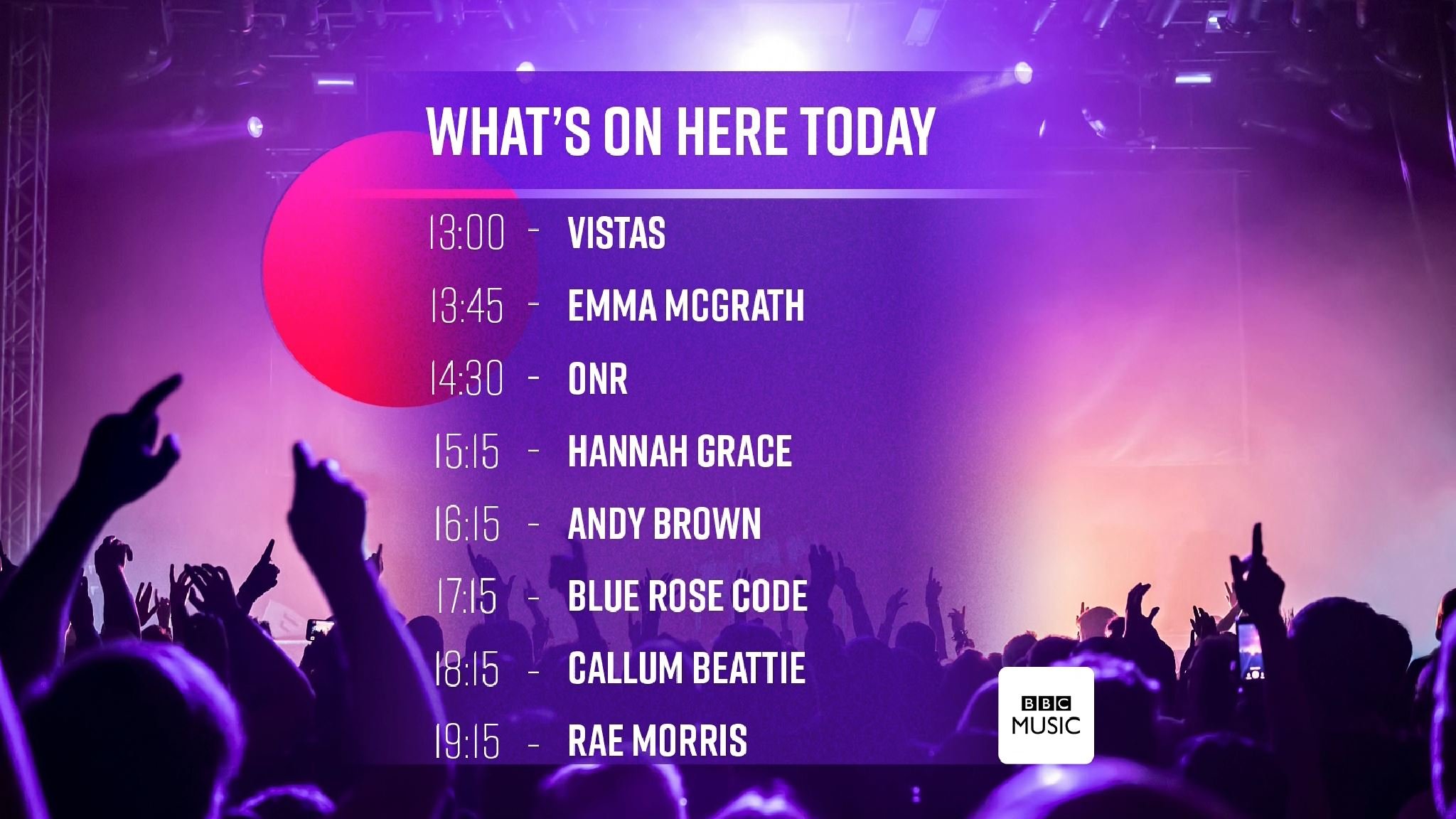 WHAT'S ON HERE TODAY

13:00 - VISTAS

13:45 - EMMA MCGRATH

14:30 - ONR

15:15 - HANNAH GRACE

16:15 - ANDY BROWN

17:15 - BLUE ROSE CODE

18:15 - CALLUM BEATTIE

19:15 - RAE MORRIS

BBC MUSIC